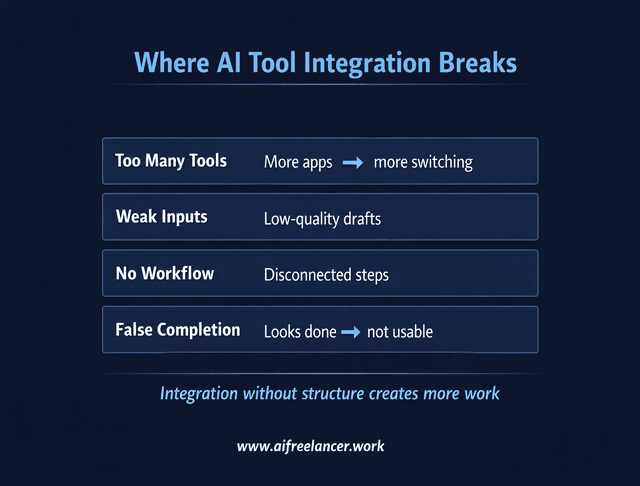 Where AI Tool Integration Breaks

| Too Many Tools | More apps → more switching |
|---|---|
| Weak Inputs | Low-quality drafts |
| No Workflow | Disconnected steps |
| False Completion | Looks done → not usable |

Integration without structure creates more work

www.aifreelancer.work